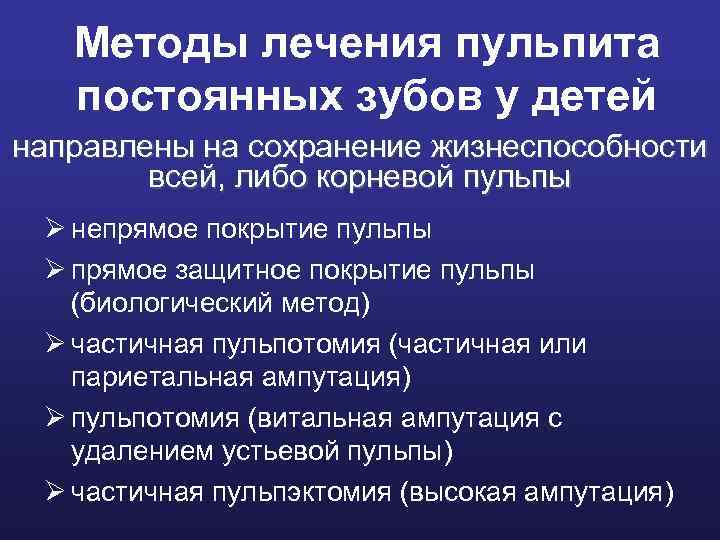 Методы лечения пульпита постоянных зубов у детей

направлены на сохранение жизнеспособности всей, либо корневой пульпы

➢ непрямое покрытие пульпы
➢ прямое защитное покрытие пульпы (биологический метод)
➢ частичная пульпотомия (частичная или париетальная ампутация)
➢ пульпотомия (витальная ампутация с удалением устьевой пульпы)
➢ частичная пульпэктомия (высокая ампутация)